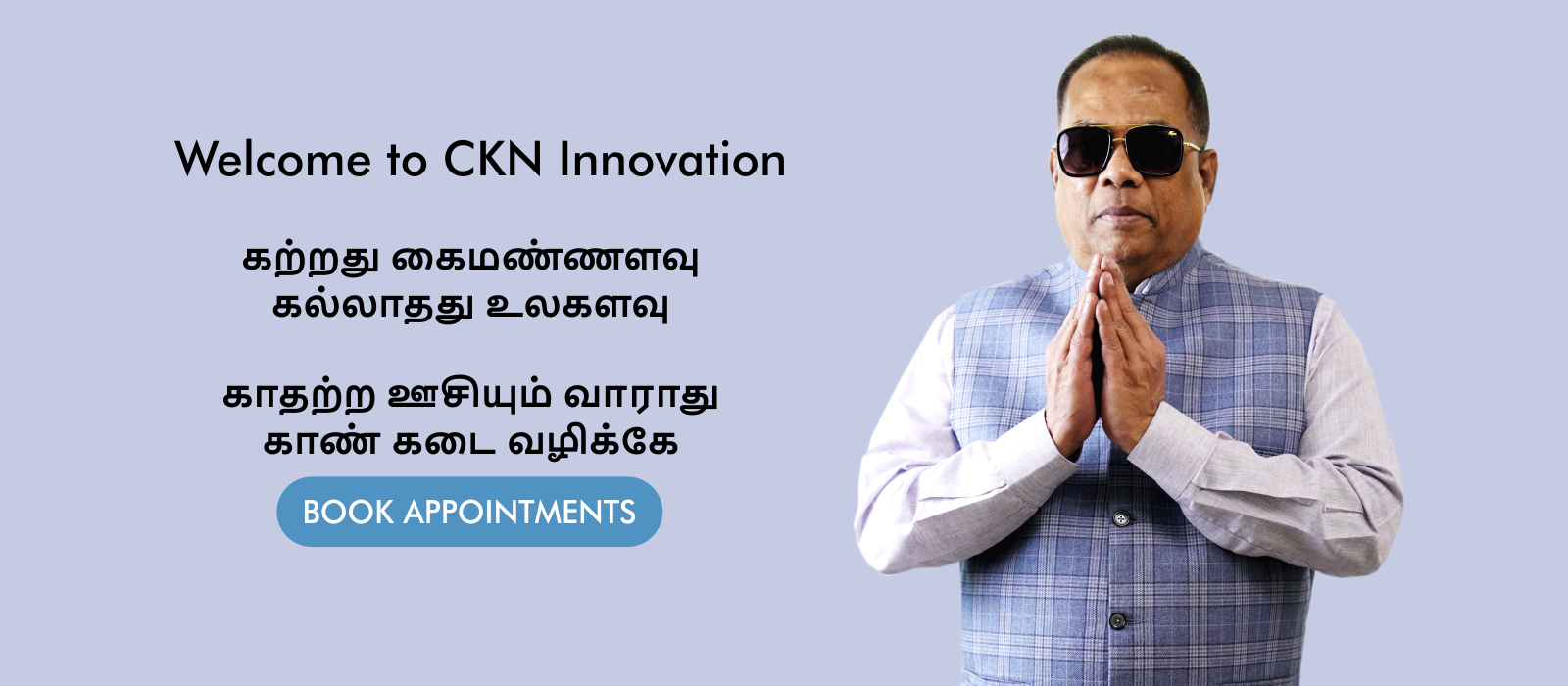 Welcome to CKN Innovation

கற்றது கைமண்ணளவு
கல்லாதது உலகளவு

காதற்ற ஊசியும் வாராது
காண் கடை வழிக்கே

BOOK APPOINTMENTS